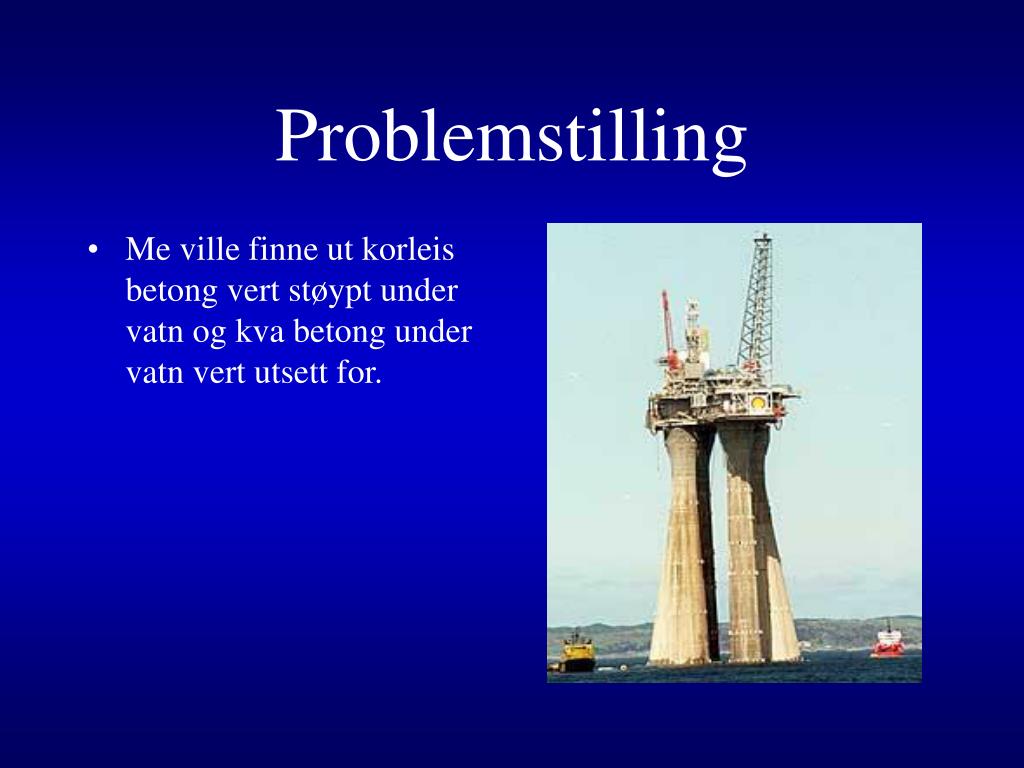 Problemstilling

• Me ville finne ut korleis betong vert støypt under vatn og kva betong under vatn vert utsett for.